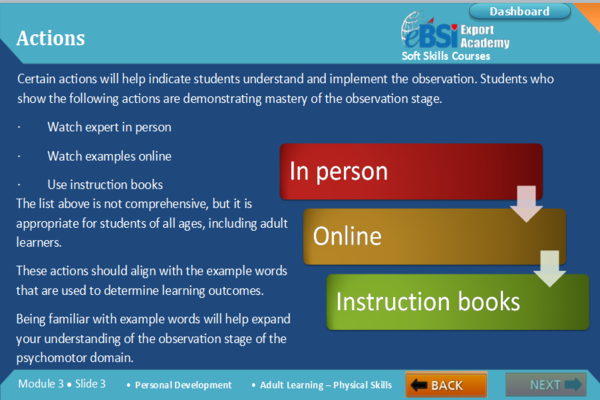 Dashboard

Actions

eBSI Export Academy
Soft Skills Courses

Certain actions will help indicate students understand and implement the observation. Students who show the following actions are demonstrating mastery of the observation stage.

· Watch expert in person

· Watch examples online

· Use instruction books

The list above is not comprehensive, but it is appropriate for students of all ages, including adult learners.

These actions should align with the example words that are used to determine learning outcomes.

Being familiar with example words will help expand your understanding of the observation stage of the psychomotor domain.

In person

Online

Instruction books

Module 3 • Slide 3 • Personal Development • Adult Learning – Physical Skills

BACK

NEXT